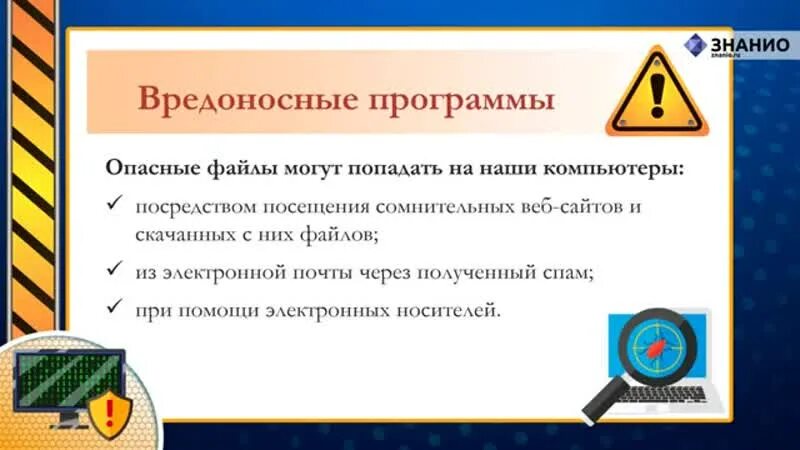 ЗНАНИО
znanio.ru

Вредоносные программы

Опасные файлы могут попадать на наши компьютеры:

✓ посредством посещения сомнительных веб-сайтов и скачанных с них файлов;

✓ из электронной почты через полученный спам;

✓ при помощи электронных носителей.